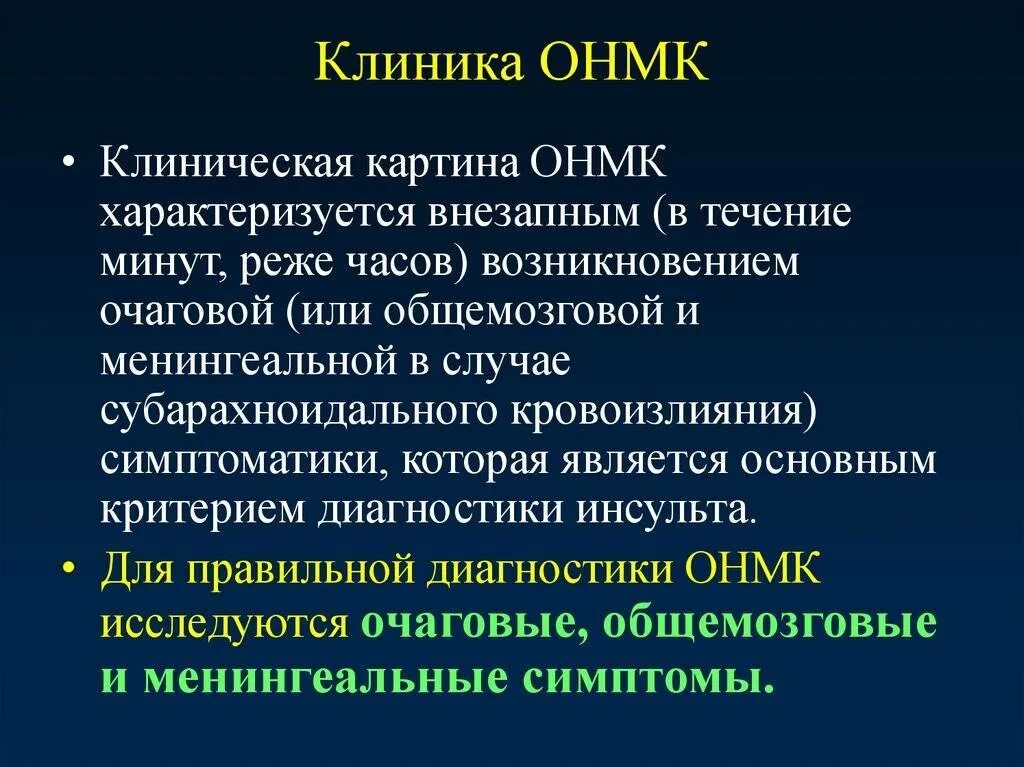 Клиника ОНМК

• Клиническая картина ОНМК характеризуется внезапным (в течение минут, реже часов) возникновением очаговой (или общемозговой и менингеальной в случае субарахноидального кровоизлияния) симптоматики, которая является основным критерием диагностики инсульта.

• Для правильной диагностики ОНМК исследуются очаговые, общемозговые и менингеальные симптомы.